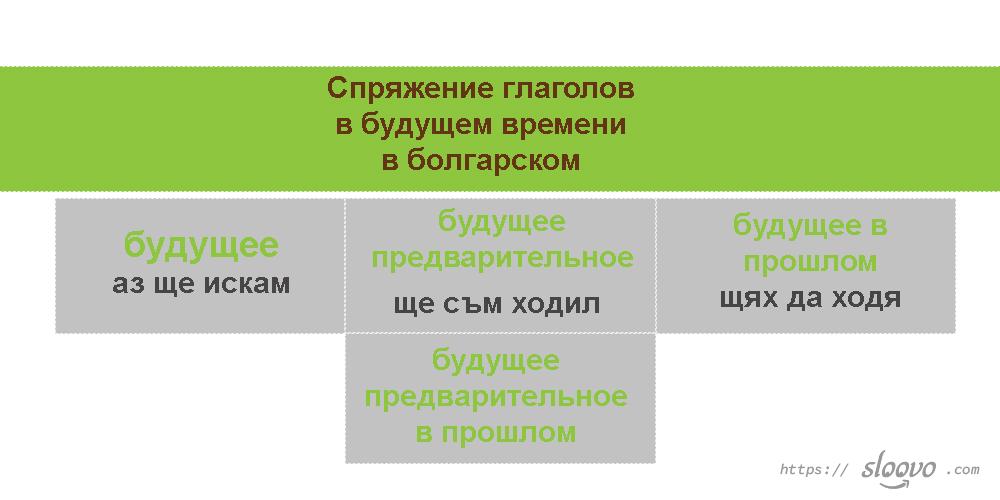 Спряжение глаголов в будущем времени в болгарском

будущее
аз ще искам

будущее предварительное
ще съм ходил

будущее в прошлом
щях да ходя

будущее предварительное в прошлом

https:// sloovo .com